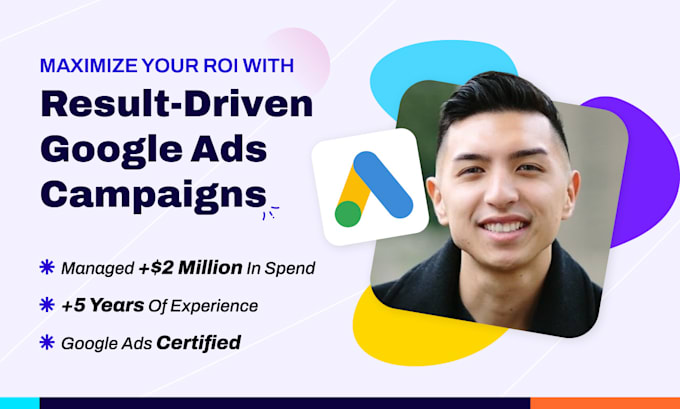 MAXIMIZE YOUR ROI WITH

Result-Driven Google Ads Campaigns

✱ Managed +$2 Million In Spend

✱ +5 Years Of Experience

✱ Google Ads Certified